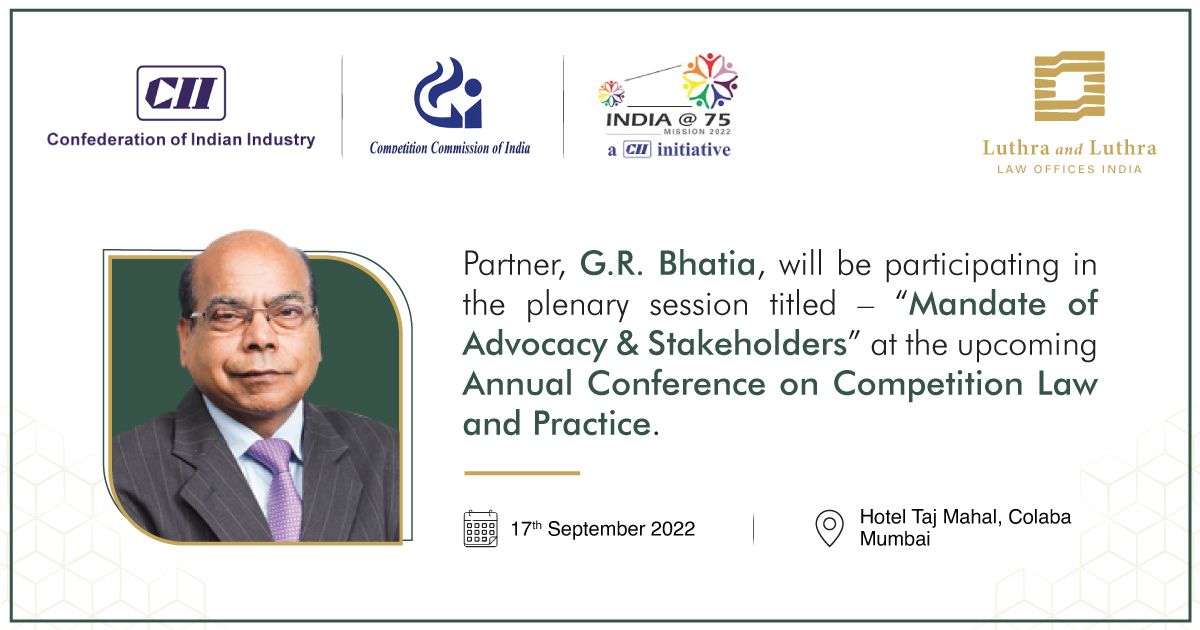 CII
Confederation of Indian Industry

Competition Commission of India

INDIA @ 75
MISSION 2022
a CII initiative

Luthra and Luthra
LAW OFFICES INDIA

Partner, G.R. Bhatia, will be participating in the plenary session titled – "Mandate of Advocacy & Stakeholders" at the upcoming Annual Conference on Competition Law and Practice.

17$^{th}$ September 2022

Hotel Taj Mahal, Colaba
Mumbai